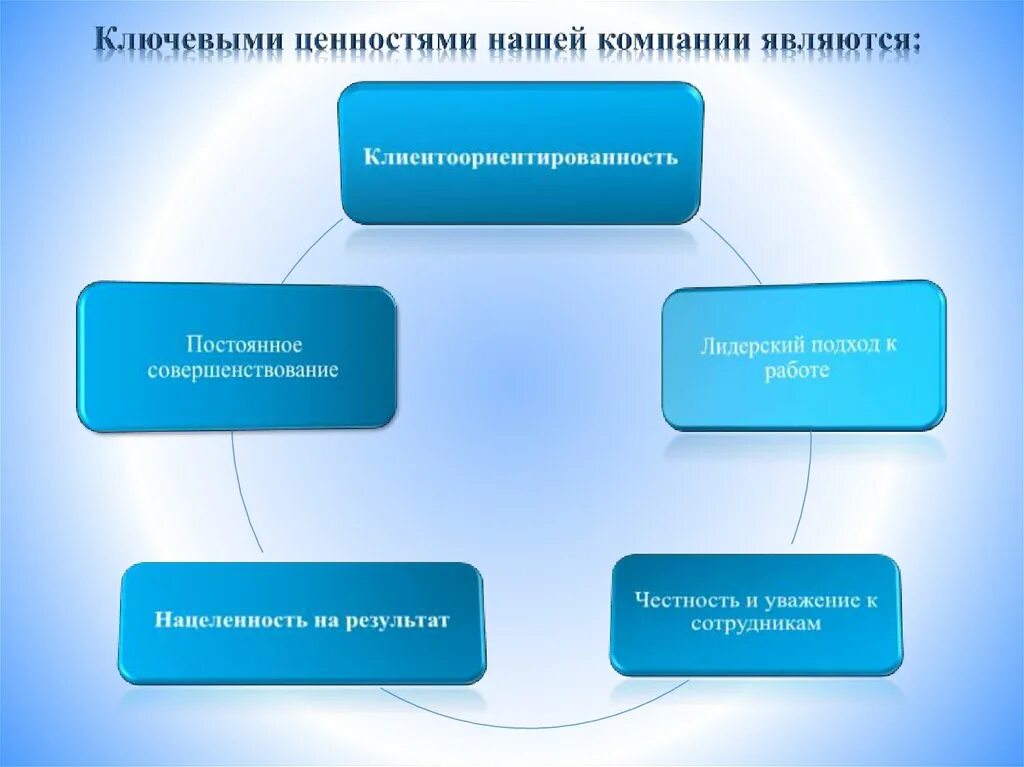 Ключевыми ценностями нашей компании являются:

Клиентоориентированность

Лидерский подход к работе

Честность и уважение к сотрудникам

Нацеленность на результат

Постоянное совершенствование